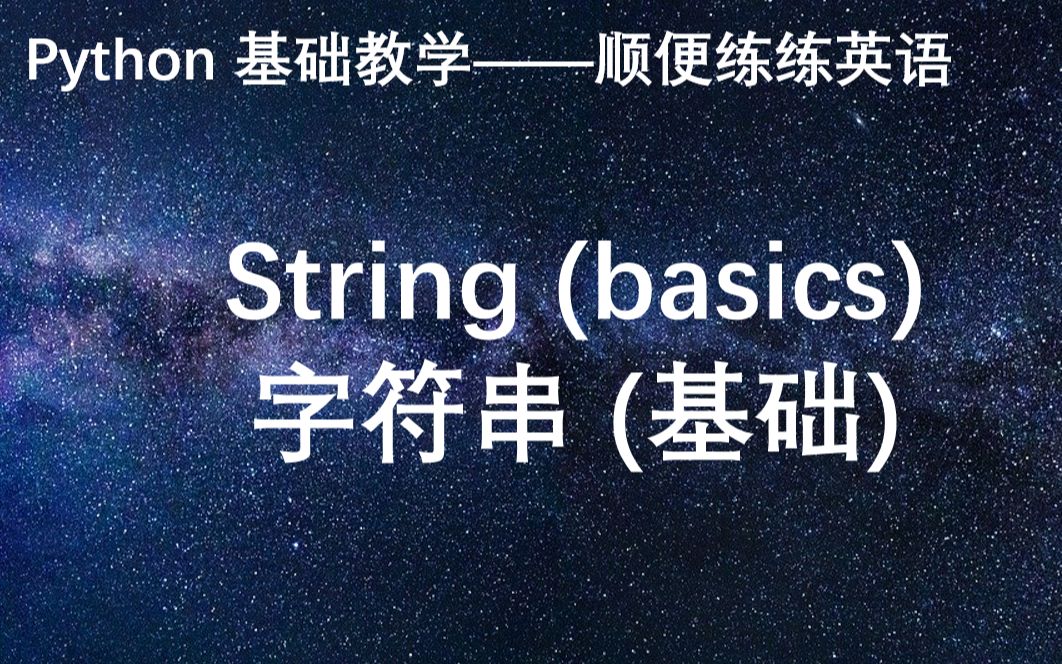 Python 基础教学——顺便练练英语

String (basics)
字符串 (基础)